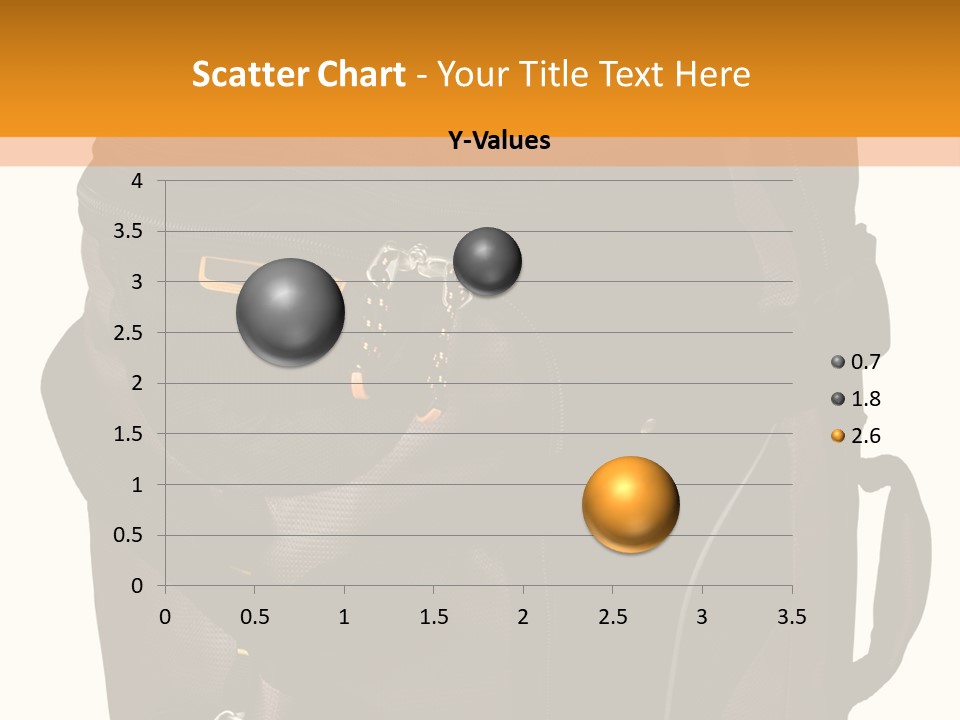 Scatter Chart - Your Title Text Here

Y-Values

4
3.5
3
2.5
2
1.5
1
0.5
0

0 0.5 1 1.5 2 2.5 3 3.5

0.7
1.8
2.6